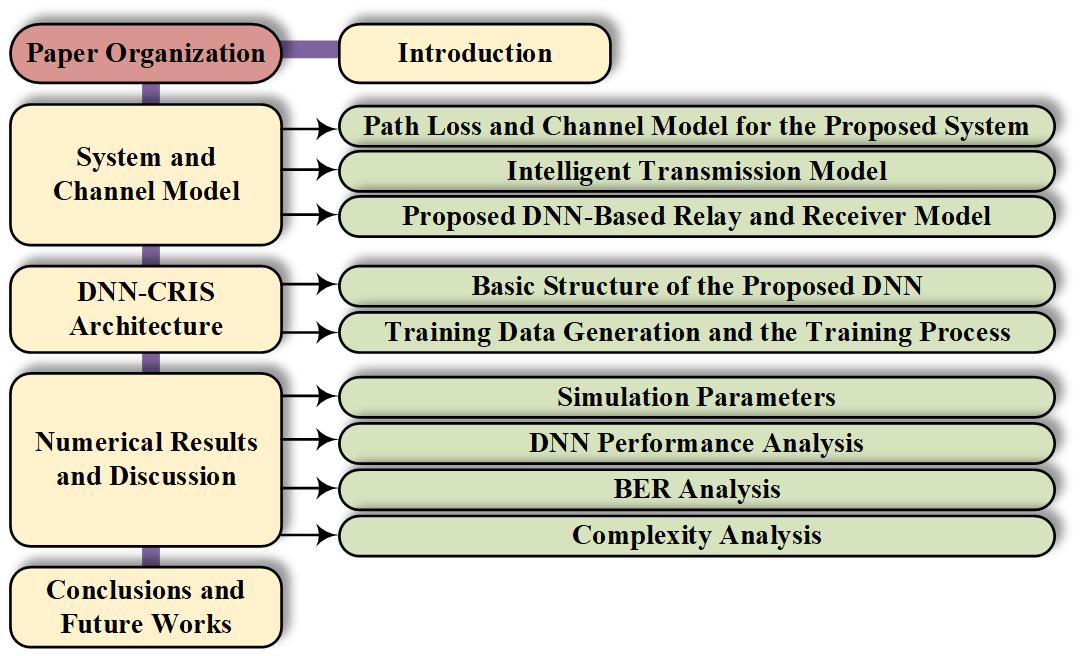 Paper Organization

Introduction

System and Channel Model

Path Loss and Channel Model for the Proposed System

Intelligent Transmission Model

Proposed DNN-Based Relay and Receiver Model

DNN-CRIS Architecture

Basic Structure of the Proposed DNN

Training Data Generation and the Training Process

Numerical Results and Discussion

Simulation Parameters

DNN Performance Analysis

BER Analysis

Complexity Analysis

Conclusions and Future Works